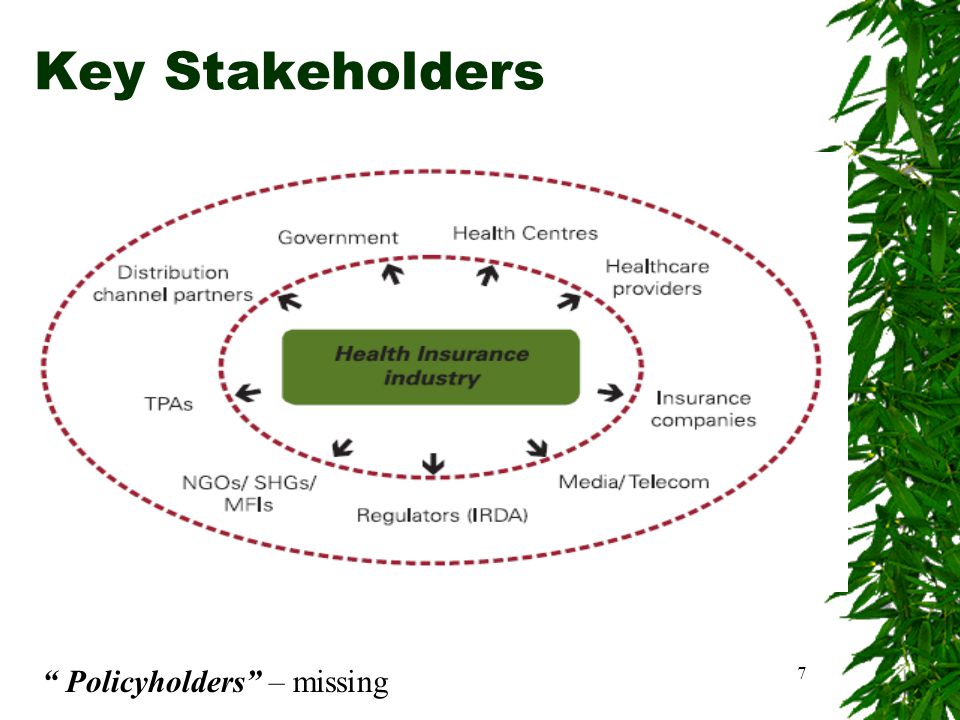 Key Stakeholders

Government

Health Centres

Distribution channel partners

Healthcare providers

Health Insurance industry

TPAs

Insurance companies

NGOs/ SHGs/ MFIs

Regulators (IRDA)

Media/ Telecom

“ Policyholders” – missing

7